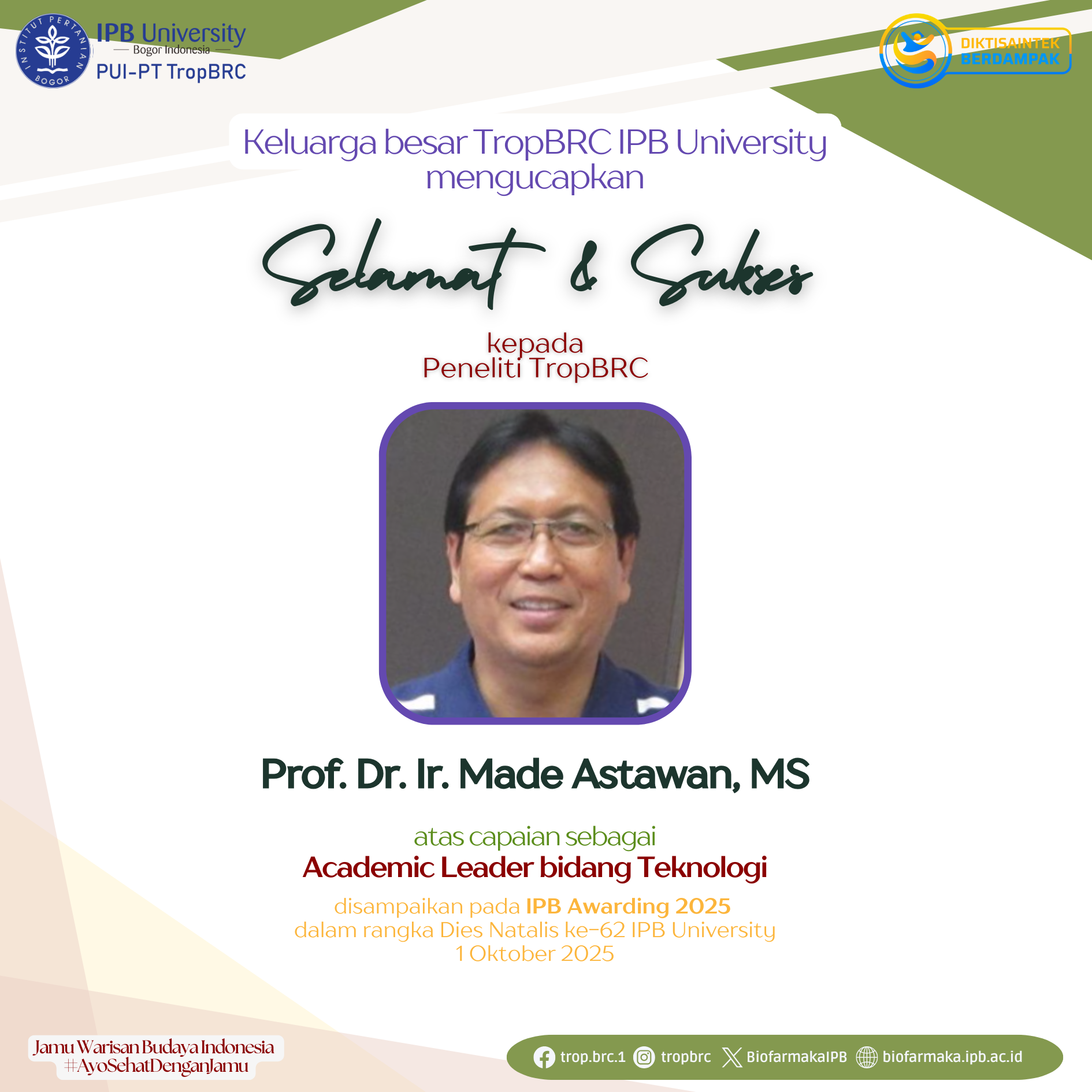 INSTITUT PERTANIAN BOGOR

IPB University
Bogor Indonesia
PUI-PT TropBRC

DIKTISAINTEK BERDAMPAK

Keluarga besar TropBRC IPB University mengucapkan

Selamat & Sukses

kepada
Peneliti TropBRC

Prof. Dr. Ir. Made Astawan, MS

atas capaian sebagai
Academic Leader bidang Teknologi
disampaikan pada IPB Awarding 2025
dalam rangka Dies Natalis ke-62 IPB University
1 Oktober 2025

Jamu Warisan Budaya Indonesia
#AyoSehatDenganJamu

trop.brc.1 tropbrc BiofarmakaIPB biofarmaka.ipb.ac.id